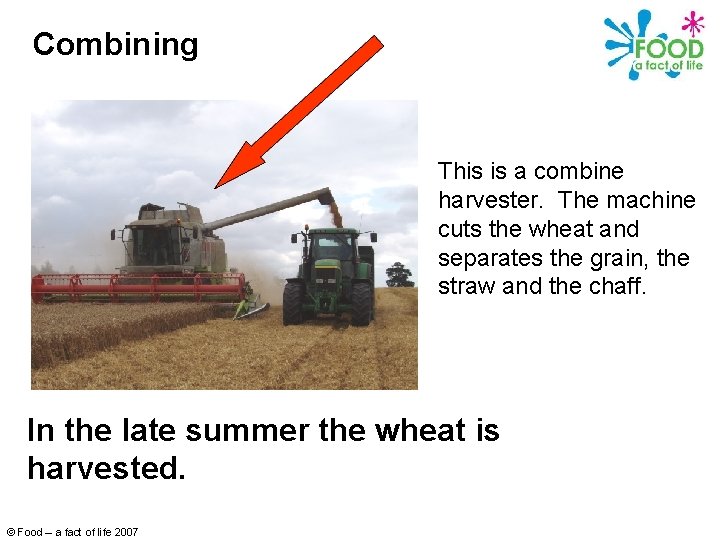 Combining

FOOD
a fact of life

This is a combine harvester. The machine cuts the wheat and separates the grain, the straw and the chaff.

In the late summer the wheat is harvested.

© Food – a fact of life 2007